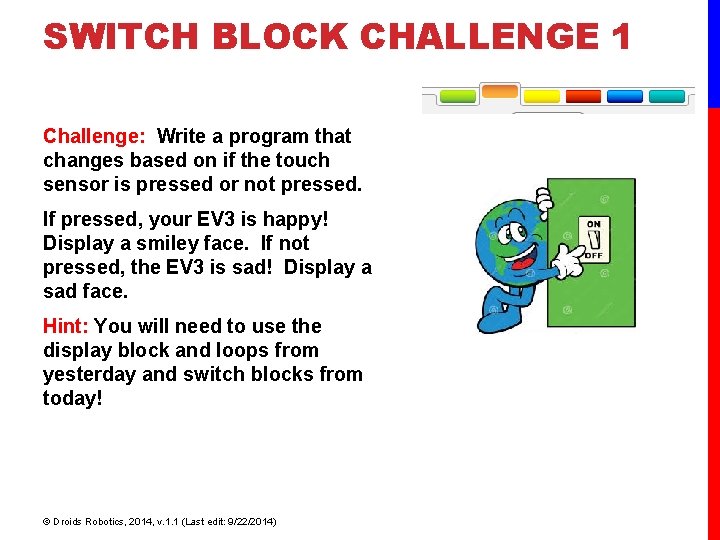 SWITCH BLOCK CHALLENGE 1

Challenge: Write a program that changes based on if the touch sensor is pressed or not pressed.

If pressed, your EV3 is happy! Display a smiley face. If not pressed, the EV3 is sad! Display a sad face.

Hint: You will need to use the display block and loops from yesterday and switch blocks from today!

ON

OFF

© Droids Robotics, 2014, v.1.1 (Last edit: 9/22/2014)